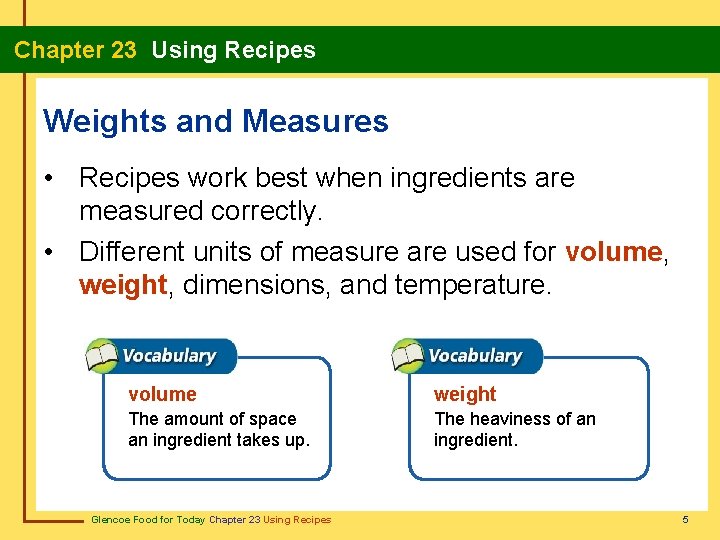 Chapter 23 Using Recipes

Weights and Measures

• Recipes work best when ingredients are measured correctly.
• Different units of measure are used for volume, weight, dimensions, and temperature.

Vocabulary
volume
The amount of space an ingredient takes up.

Vocabulary
weight
The heaviness of an ingredient.

Glencoe Food for Today Chapter 23 Using Recipes

5